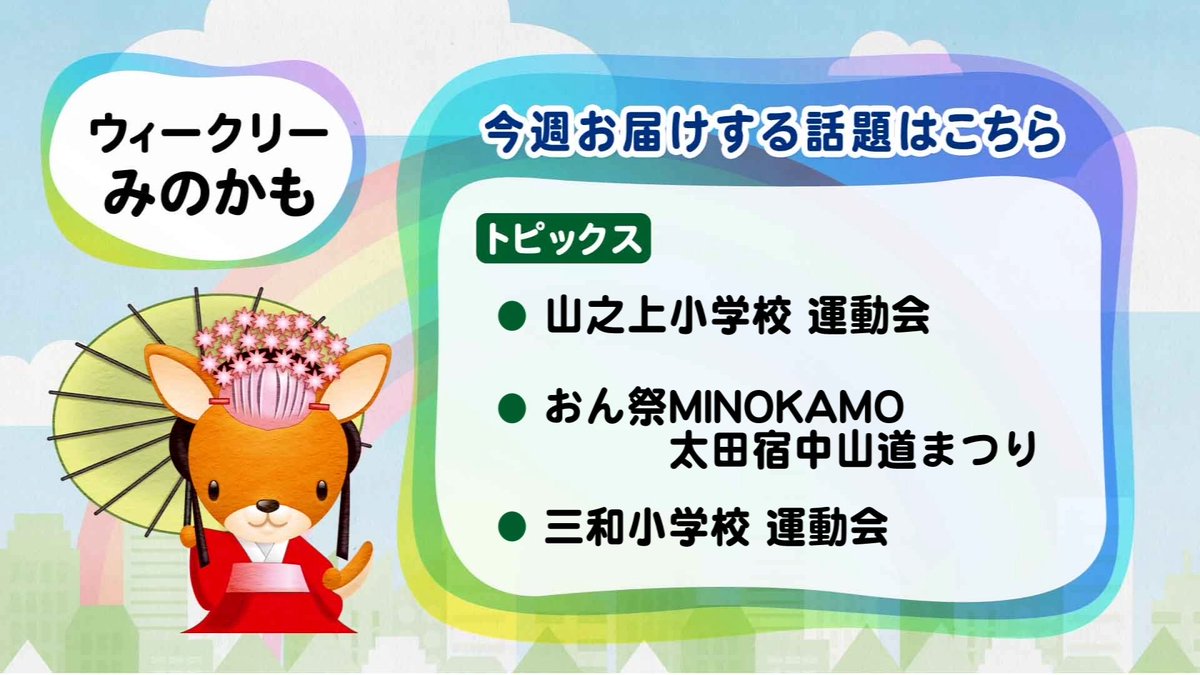 ウィークリー
みのかも

今週お届けする話題はこちら

トピックス

● 山之上小学校 運動会

● おん祭MINOKAMO
太田宿中山道まつり

● 三和小学校 運動会